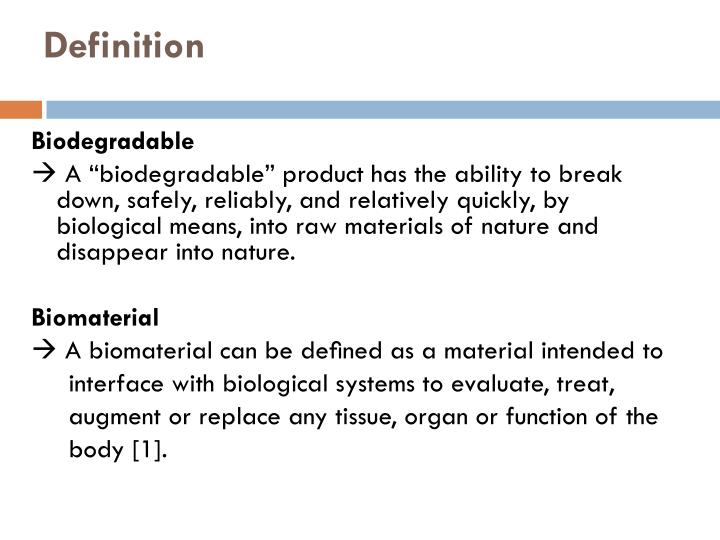 Definition

Biodegradable
→ A “biodegradable” product has the ability to break down, safely, reliably, and relatively quickly, by biological means, into raw materials of nature and disappear into nature.

Biomaterial
→ A biomaterial can be defined as a material intended to interface with biological systems to evaluate, treat, augment or replace any tissue, organ or function of the body [1].